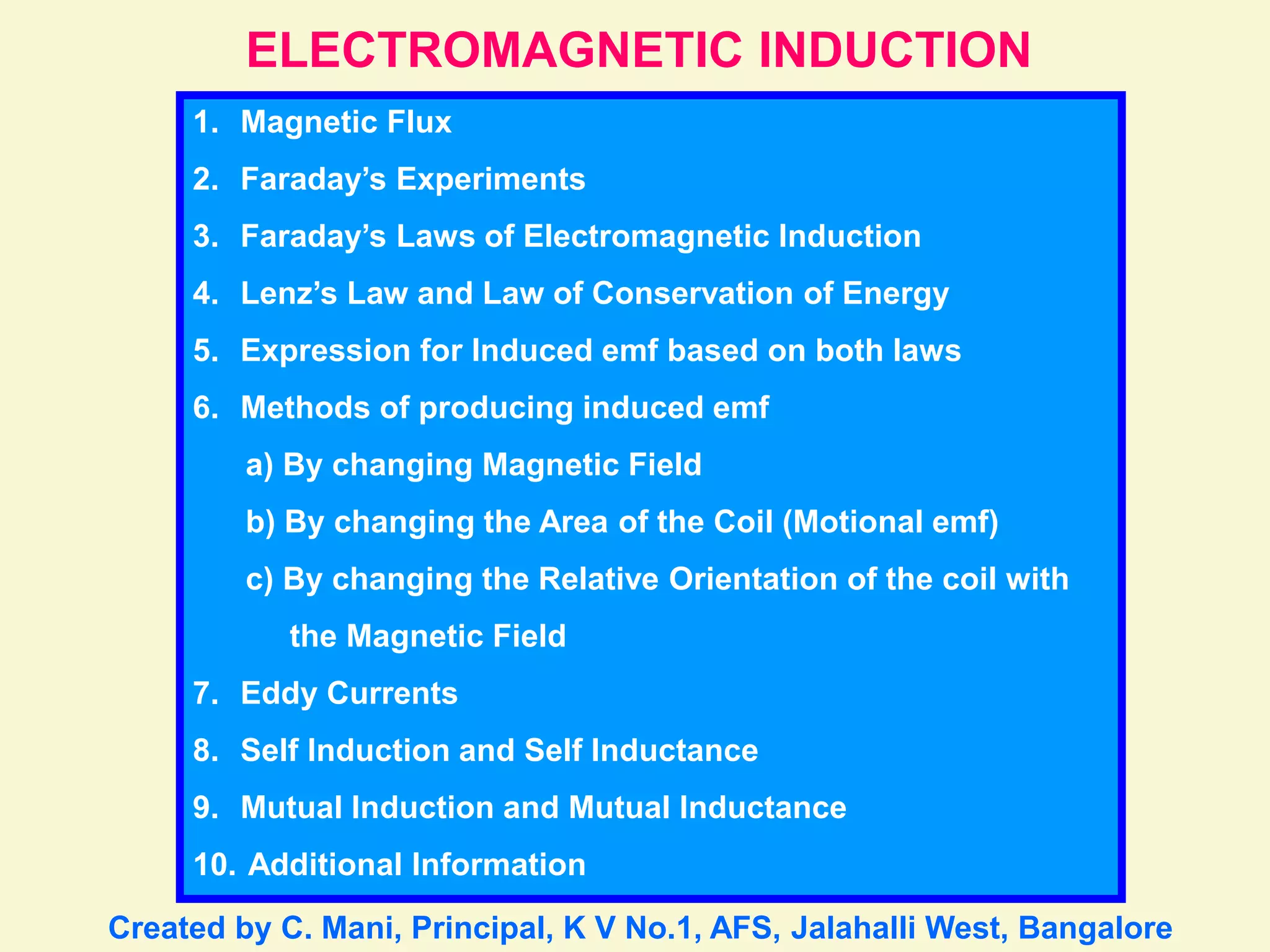 ELECTROMAGNETIC INDUCTION

1. Magnetic Flux
2. Faraday’s Experiments
3. Faraday’s Laws of Electromagnetic Induction
4. Lenz’s Law and Law of Conservation of Energy
5. Expression for Induced emf based on both laws
6. Methods of producing induced emf
a) By changing Magnetic Field
b) By changing the Area of the Coil (Motional emf)
c) By changing the Relative Orientation of the coil with the Magnetic Field
7. Eddy Currents
8. Self Induction and Self Inductance
9. Mutual Induction and Mutual Inductance
10. Additional Information

Created by C. Mani, Principal, K V No.1, AFS, Jalahalli West, Bangalore